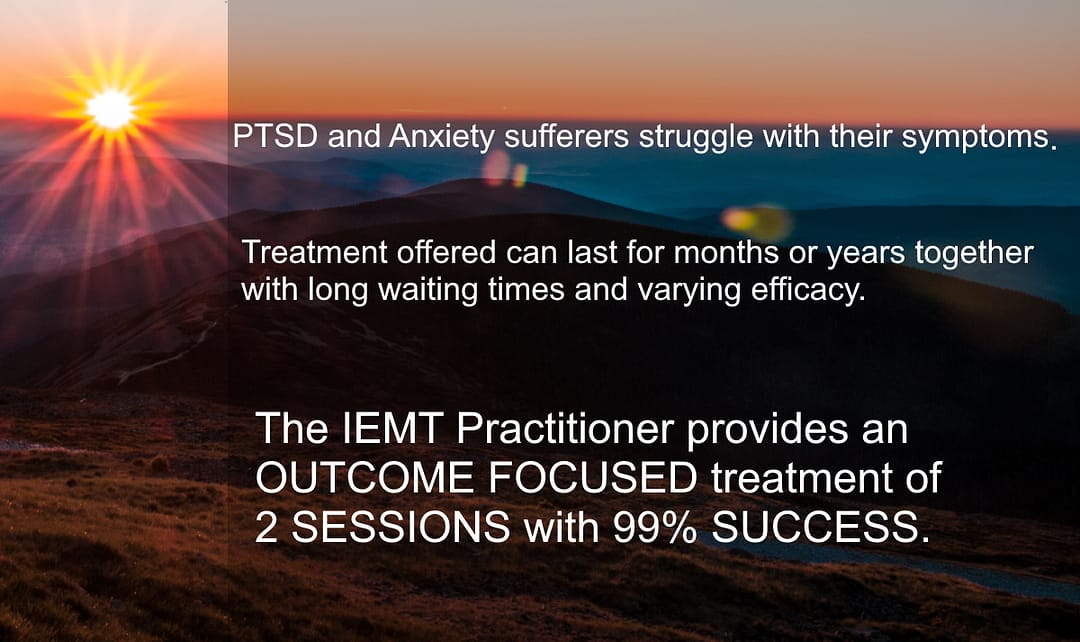 PTSD and Anxiety sufferers struggle with their symptoms.

Treatment offered can last for months or years together with long waiting times and varying efficacy.

The IEMT Practitioner provides an OUTCOME FOCUSED treatment of 2 SESSIONS with 99% SUCCESS.